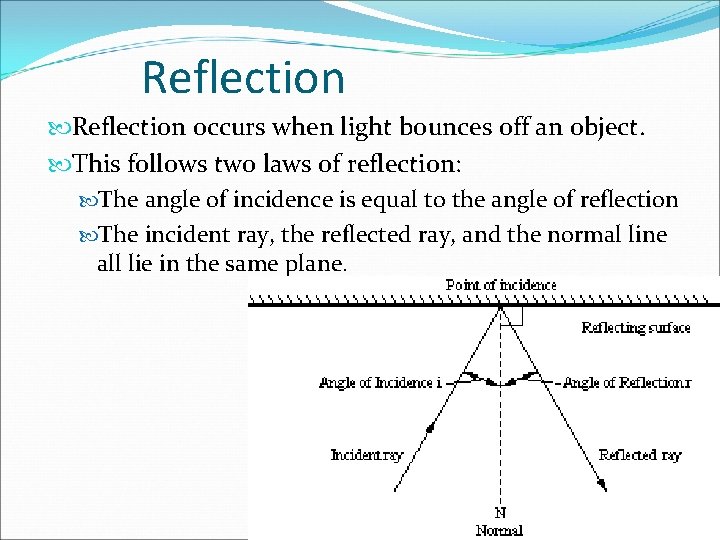 Reflection

Reflection occurs when light bounces off an object.

This follows two laws of reflection:

The angle of incidence is equal to the angle of reflection

The incident ray, the reflected ray, and the normal line all lie in the same plane.

Point of incidence

Reflecting surface

Angle of Incidence i

Angle of Reflection r

Incident ray

Reflected ray

N

Normal